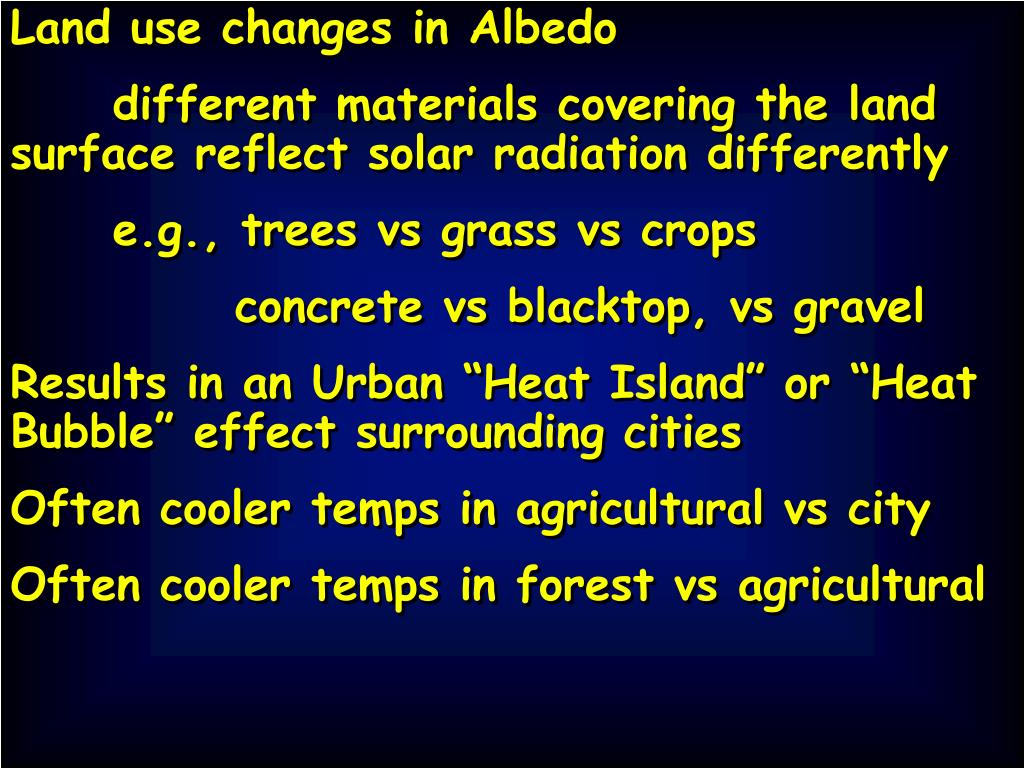 Land use changes in Albedo

different materials covering the land surface reflect solar radiation differently

e.g., trees vs grass vs crops

concrete vs blacktop, vs gravel

Results in an Urban “Heat Island” or “Heat Bubble” effect surrounding cities

Often cooler temps in agricultural vs city

Often cooler temps in forest vs agricultural